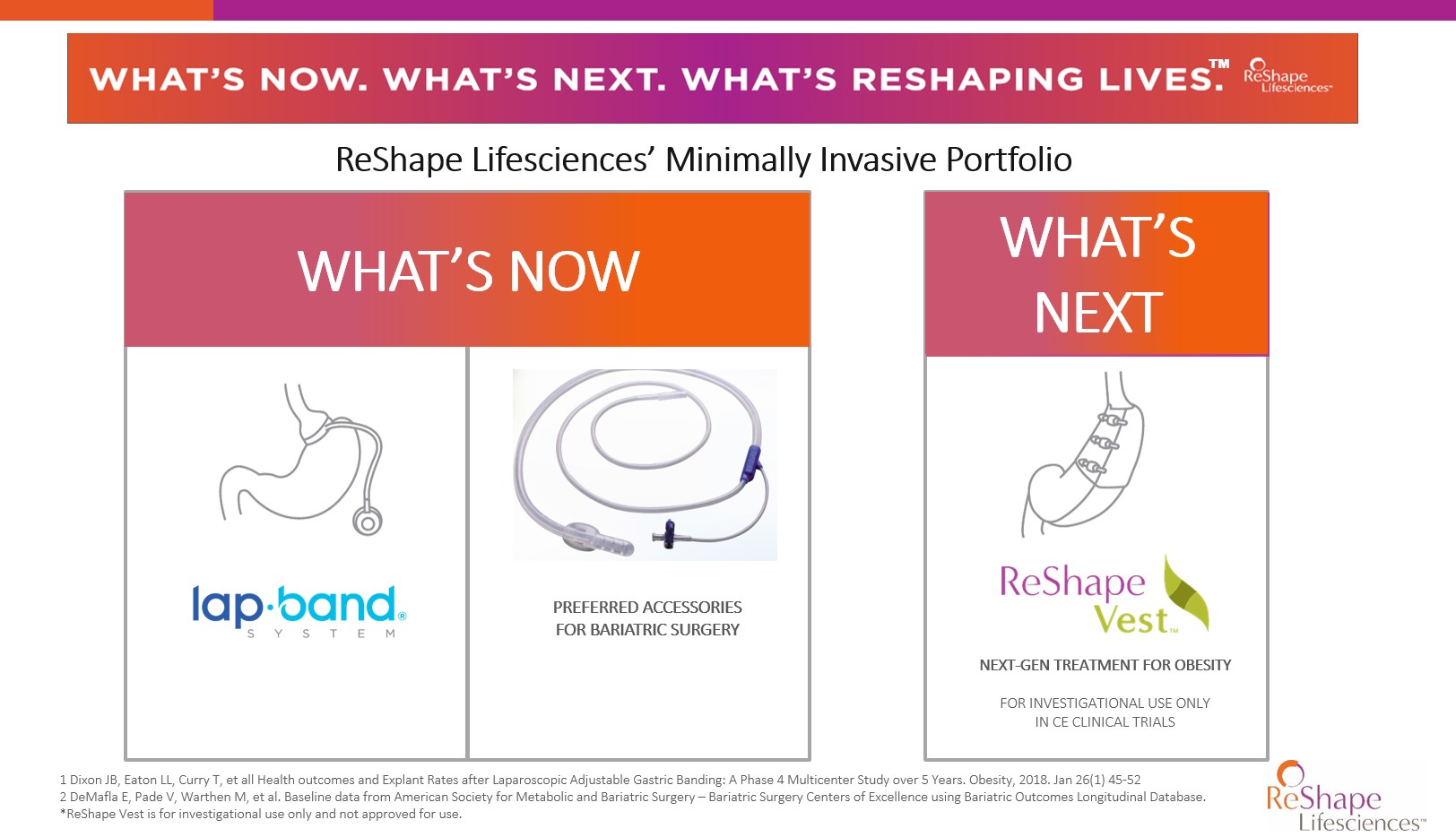 WHAT'S NOW. WHAT'S NEXT. WHAT'S RESHAPING LIVES.™ ReShape Lifesciences™

ReShape Lifesciences' Minimally Invasive Portfolio

WHAT'S NOW

lap·band® SYSTEM

PREFERRED ACCESSORIES FOR BARIATRIC SURGERY

WHAT'S NEXT

ReShape Vest™

NEXT-GEN TREATMENT FOR OBESITY

FOR INVESTIGATIONAL USE ONLY IN CE CLINICAL TRIALS

1 Dixon JB, Eaton LL, Curry T, et all Health outcomes and Explant Rates after Laparoscopic Adjustable Gastric Banding: A Phase 4 Multicenter Study over 5 Years. Obesity, 2018. Jan 26(1) 45-52
2 DeMafla E, Pade V, Warthen M, et al. Baseline data from American Society for Metabolic and Bariatric Surgery – Bariatric Surgery Centers of Excellence using Bariatric Outcomes Longitudinal Database.
*ReShape Vest is for investigational use only and not approved for use.

ReShape Lifesciences™